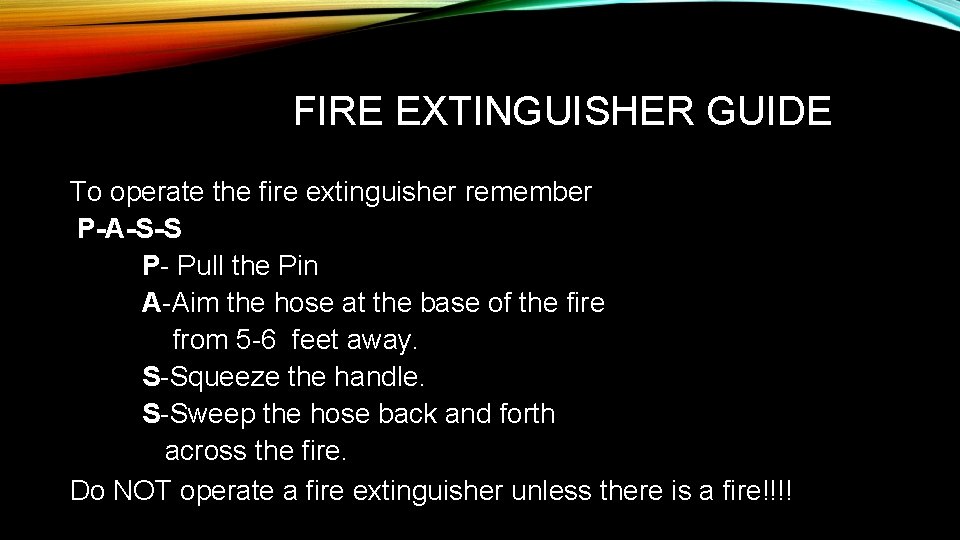 FIRE EXTINGUISHER GUIDE

To operate the fire extinguisher remember

P-A-S-S

P- Pull the Pin

A-Aim the hose at the base of the fire from 5-6 feet away.

S-Squeeze the handle.

S-Sweep the hose back and forth across the fire.

Do NOT operate a fire extinguisher unless there is a fire!!!!